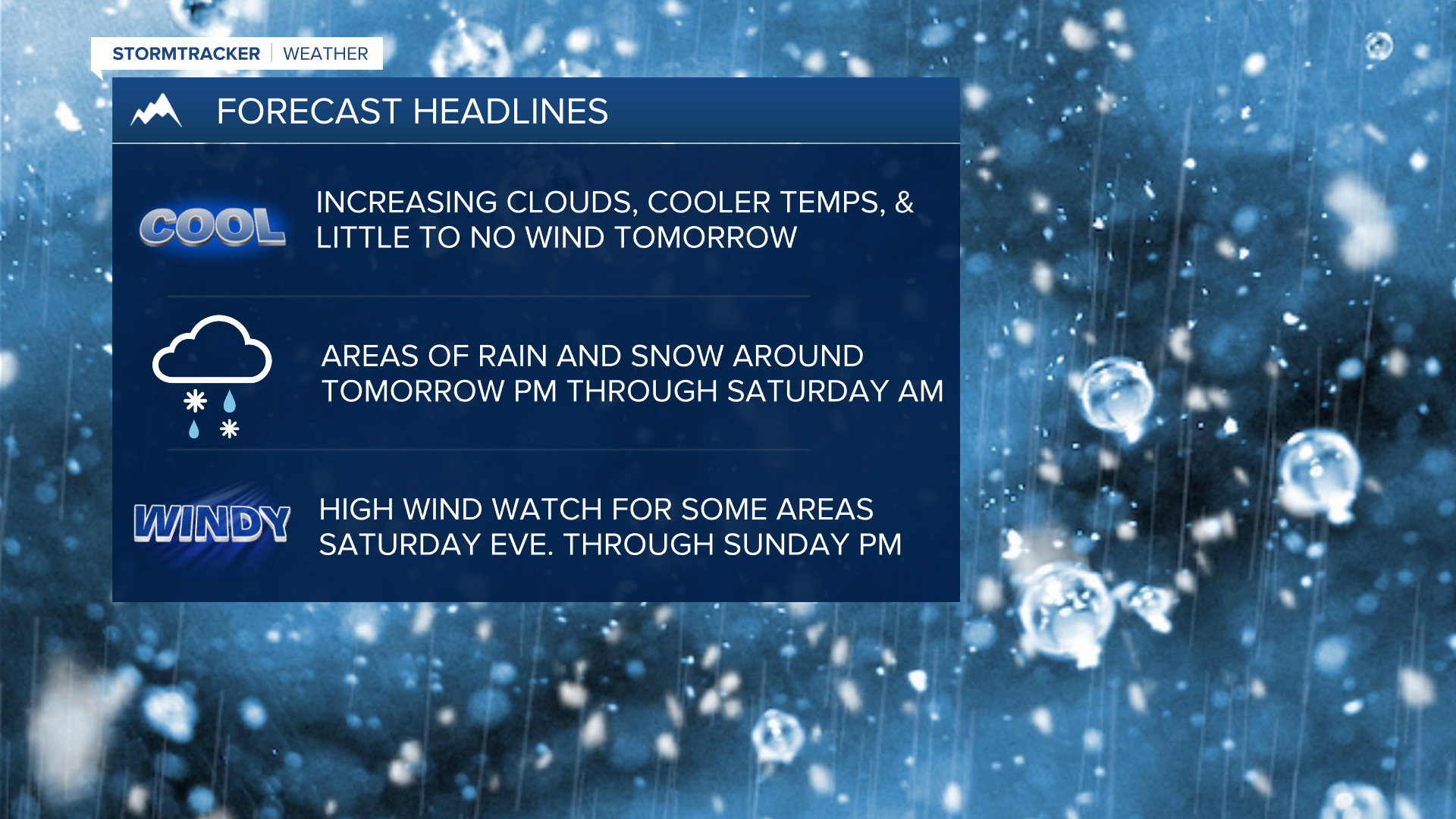 STORMTRACKER | WEATHER

FORECAST HEADLINES

COOL

INCREASING CLOUDS, COOLER TEMPS, & LITTLE TO NO WIND TOMORROW

AREAS OF RAIN AND SNOW AROUND TOMORROW PM THROUGH SATURDAY AM

WINDY

HIGH WIND WATCH FOR SOME AREAS SATURDAY EVE. THROUGH SUNDAY PM